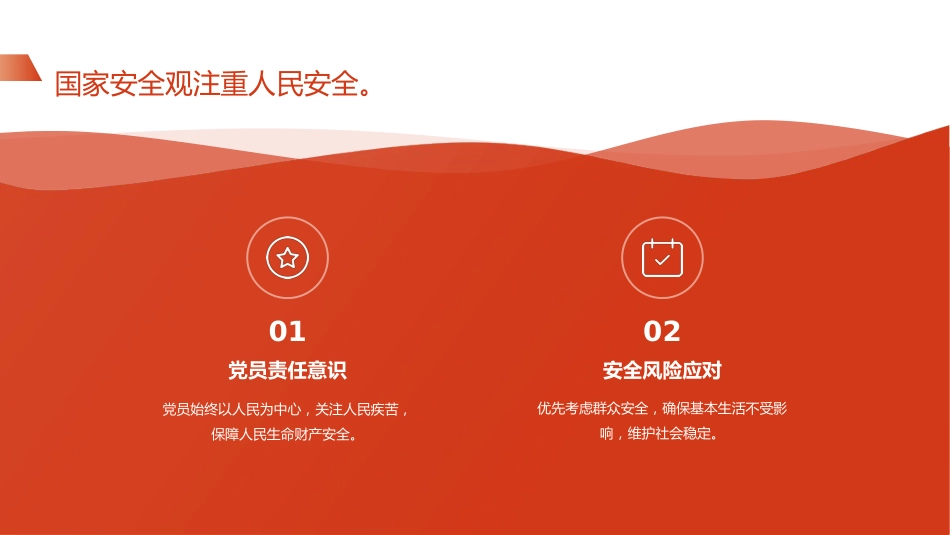 国家安全观注重人民安全。

01

党员责任意识

党员始终以人民为中心，关注人民疾苦，保障人民生命财产安全。

02

安全风险应对

优先考虑群众安全，确保基本生活不受影响，维护社会稳定。